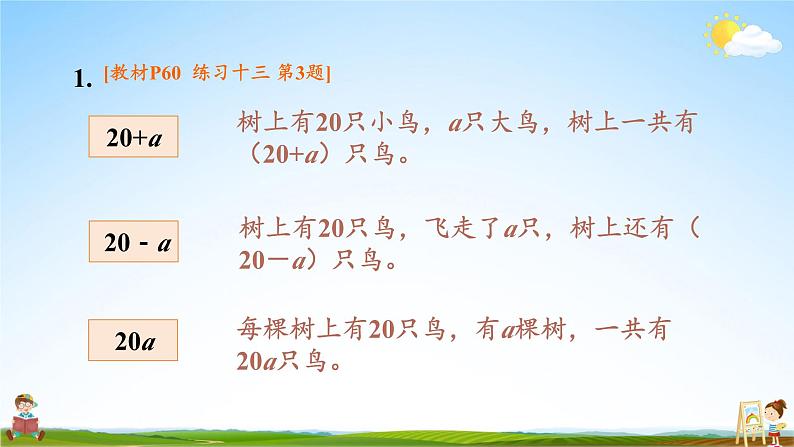 1. [教材P60 练习十三 第3题]

$20+a$

树上有20只小鸟，$a$只大鸟，树上一共有（$20+a$）只鸟。

$20-a$

树上有20只鸟，飞走了$a$只，树上还有（$20-a$）只鸟。

$20a$

每棵树上有20只鸟，有$a$棵树，一共有$20a$只鸟。